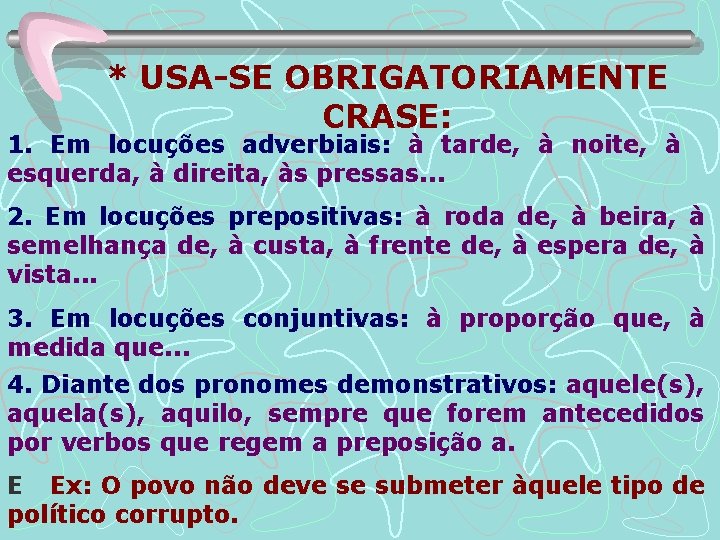 * USA-SE OBRIGATORIAMENTE CRASE:

1. Em locuções adverbiais: à tarde, à noite, à esquerda, à direita, às pressas...

2. Em locuções prepositivas: à roda de, à beira, à semelhança de, à custa, à frente de, à espera de, à vista...

3. Em locuções conjuntivas: à proporção que, à medida que...

4. Diante dos pronomes demonstrativos: aquele(s), aquela(s), aquilo, sempre que forem antecedidos por verbos que regem a preposição a.

E Ex: O povo não deve se submeter àquele tipo de político corrupto.